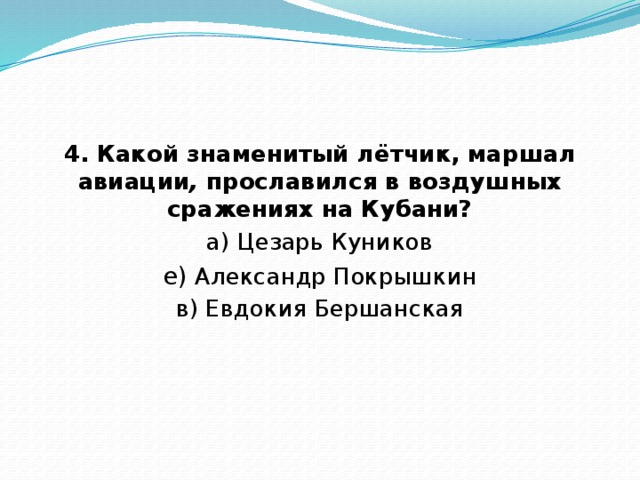 4. Какой знаменитый лётчик, маршал авиации, прославился в воздушных сражениях на Кубани?

а) Цезарь Куников

е) Александр Покрышкин

в) Евдокия Бершанская